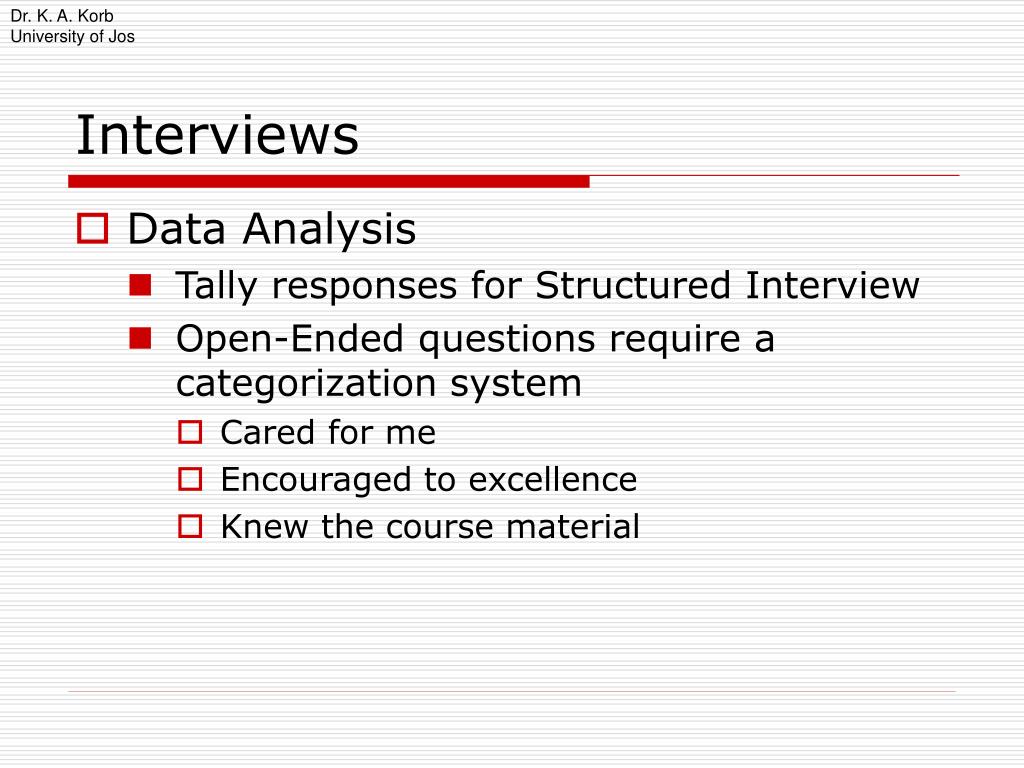 Dr. K. A. Korb
University of Jos

Interviews

Data Analysis
Tally responses for Structured Interview
Open-Ended questions require a categorization system
Cared for me
Encouraged to excellence
Knew the course material